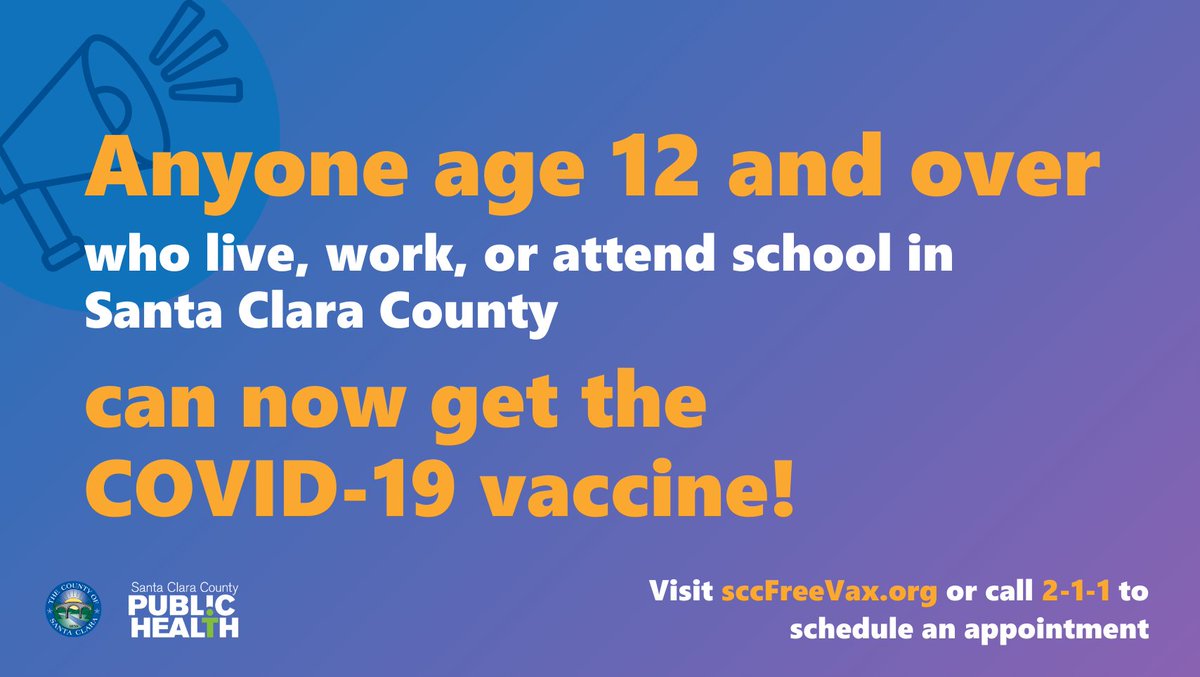 Anyone age 12 and over

who live, work, or attend school in Santa Clara County

can now get the COVID-19 vaccine!

THE COUNTY OF SANTA CLARA

Santa Clara County PUBLIC HEALTH

Visit sccFreeVax.org or call 2-1-1 to schedule an appointment